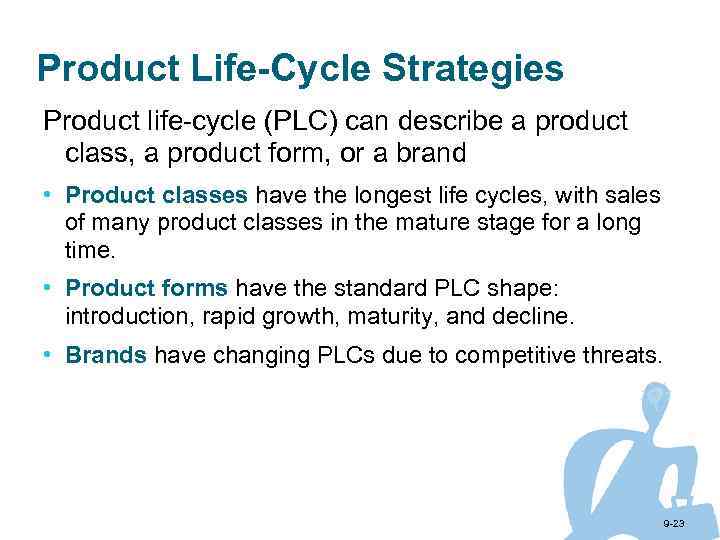 Product Life-Cycle Strategies

Product life-cycle (PLC) can describe a product class, a product form, or a brand

• Product classes have the longest life cycles, with sales of many product classes in the mature stage for a long time.

• Product forms have the standard PLC shape: introduction, rapid growth, maturity, and decline.

• Brands have changing PLCs due to competitive threats.

9-23